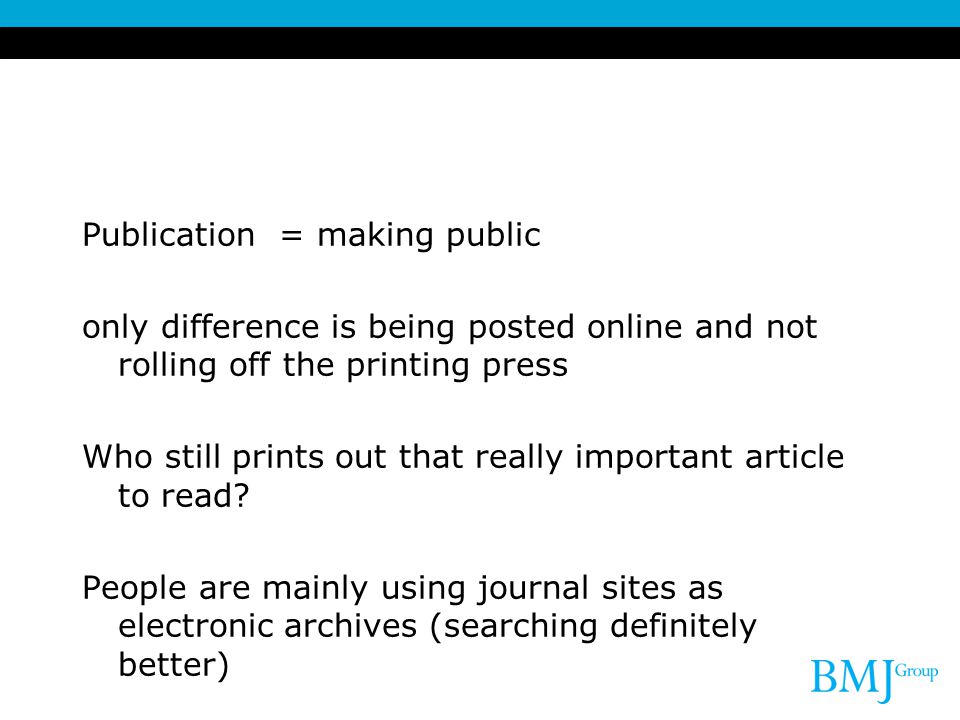 Publication = making public

only difference is being posted online and not rolling off the printing press

Who still prints out that really important article to read?

People are mainly using journal sites as electronic archives (searching definitely better)

BMJ Group